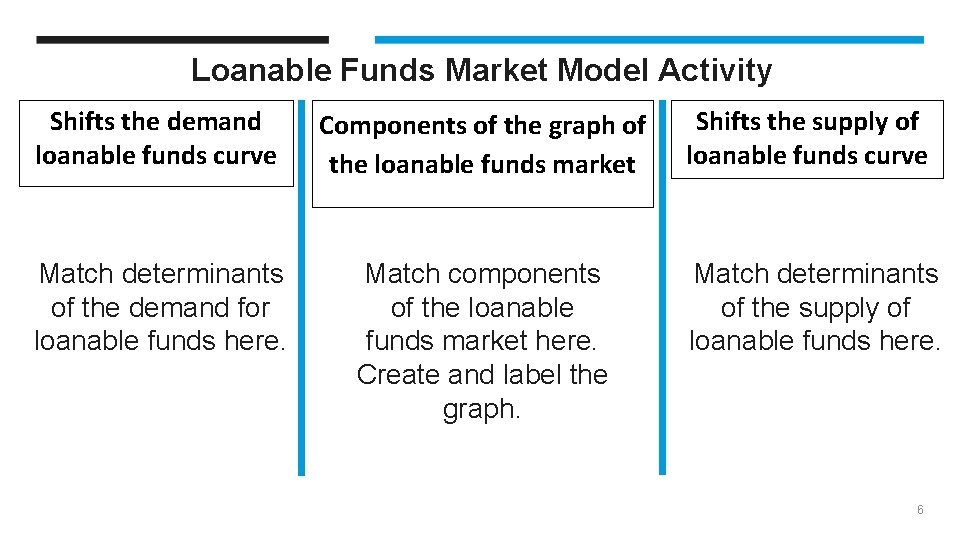 Loanable Funds Market Model Activity

Shifts the demand loanable funds curve

Match determinants of the demand for loanable funds here.

Components of the graph of the loanable funds market

Match components of the loanable funds market here. Create and label the graph.

Shifts the supply of loanable funds curve

Match determinants of the supply of loanable funds here.

6